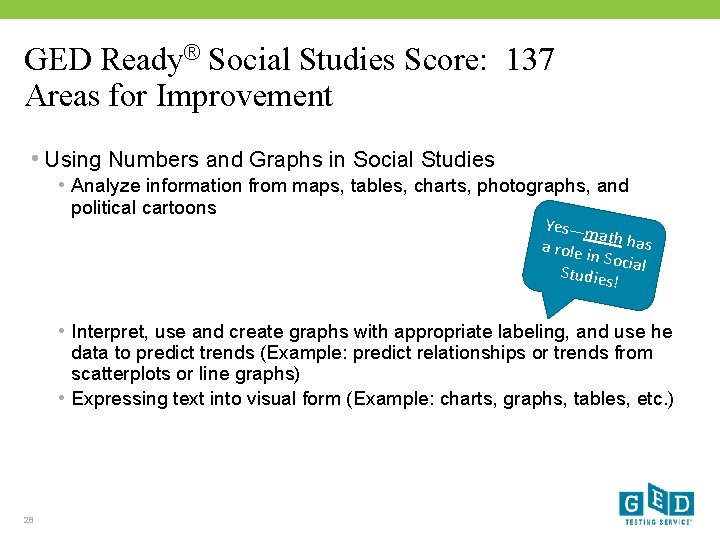 GED Ready® Social Studies Score: 137
Areas for Improvement

• Using Numbers and Graphs in Social Studies
  • Analyze information from maps, tables, charts, photographs, and political cartoons

Yes—math has a role in Social Studies!

  • Interpret, use and create graphs with appropriate labeling, and use he data to predict trends (Example: predict relationships or trends from scatterplots or line graphs)
  • Expressing text into visual form (Example: charts, graphs, tables, etc.)

28

GED
TESTING SERVICE®